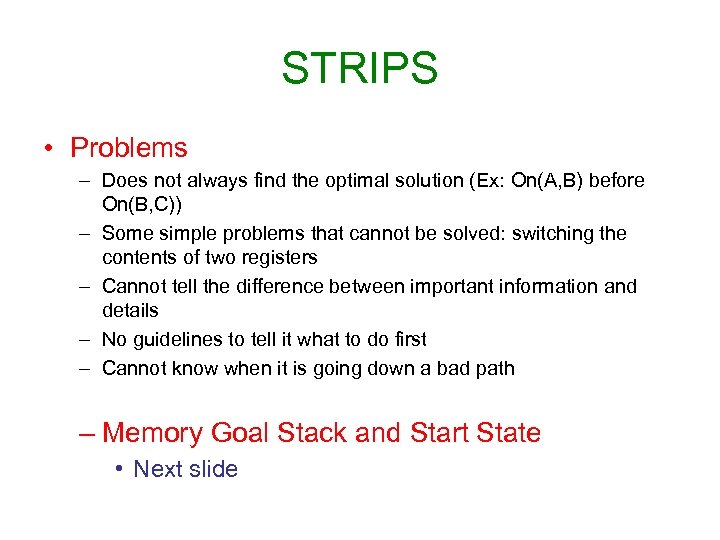 STRIPS

• Problems
– Does not always find the optimal solution (Ex: On(A,B) before On(B,C))
– Some simple problems that cannot be solved: switching the contents of two registers
– Cannot tell the difference between important information and details
– No guidelines to tell it what to do first
– Cannot know when it is going down a bad path

– Memory Goal Stack and Start State
• Next slide